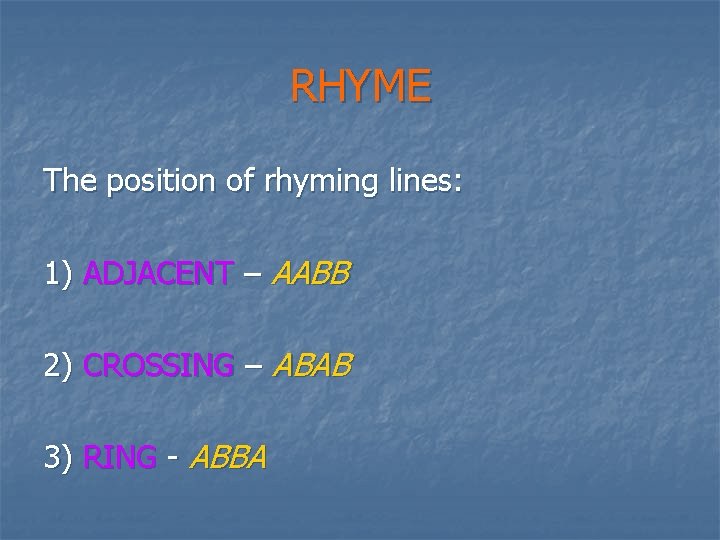 RHYME

The position of rhyming lines:

1) ADJACENT – AABB

2) CROSSING – ABAB

3) RING - ABBA